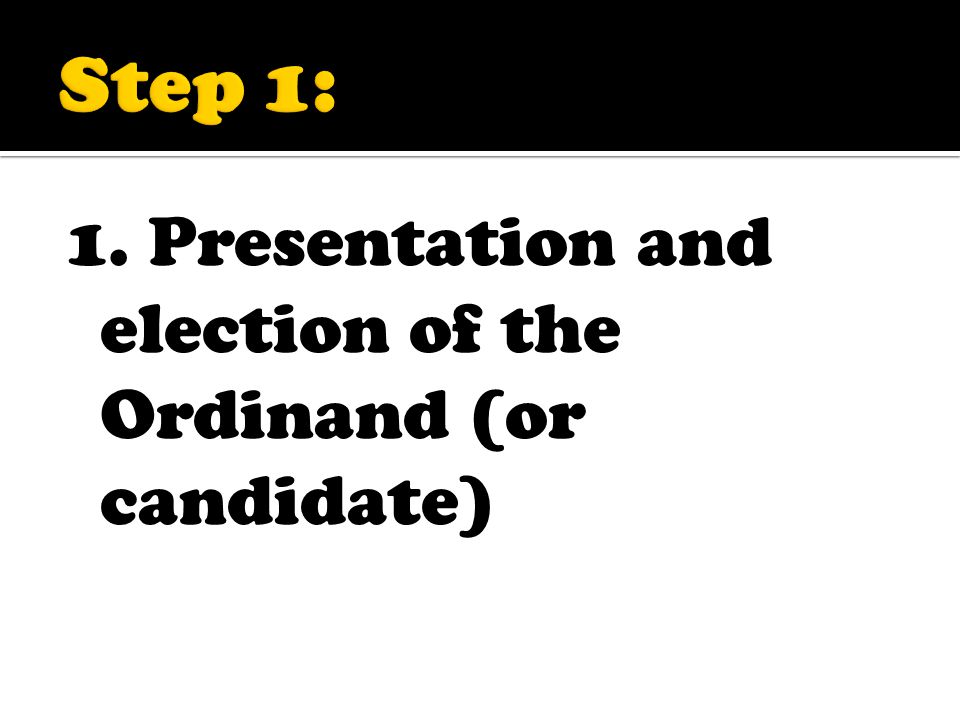 Step 1:

1. Presentation and election of the Ordinand (or candidate)